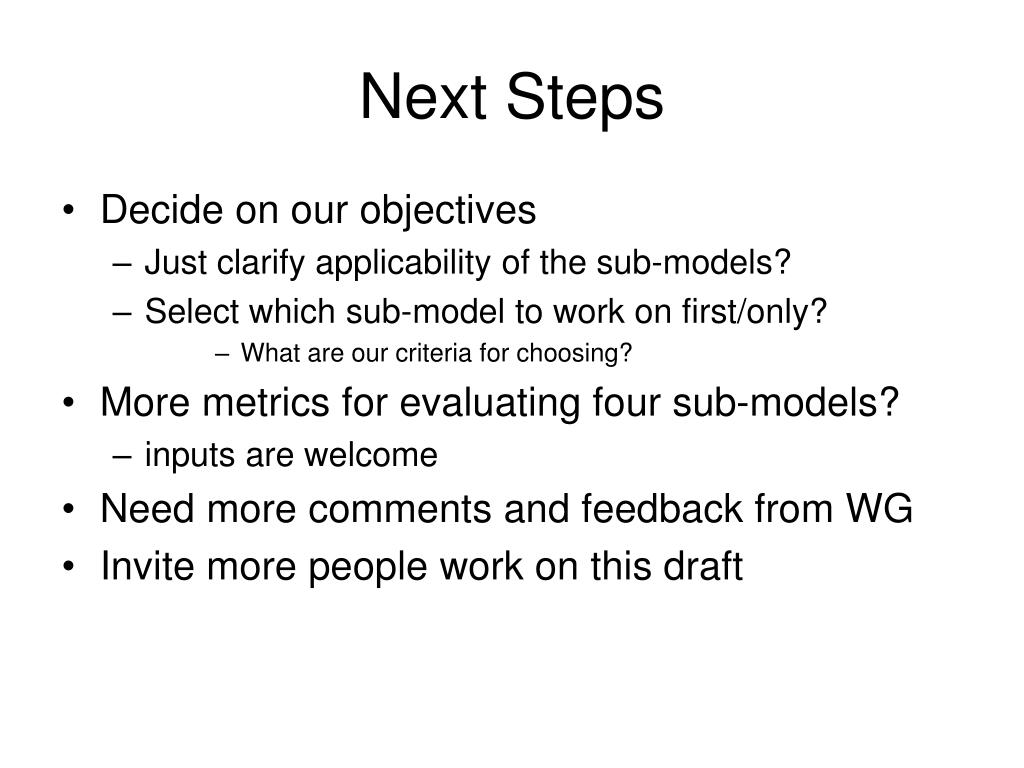 Next Steps

• Decide on our objectives
– Just clarify applicability of the sub-models?
– Select which sub-model to work on first/only?
– What are our criteria for choosing?

• More metrics for evaluating four sub-models?
– inputs are welcome

• Need more comments and feedback from WG

• Invite more people work on this draft